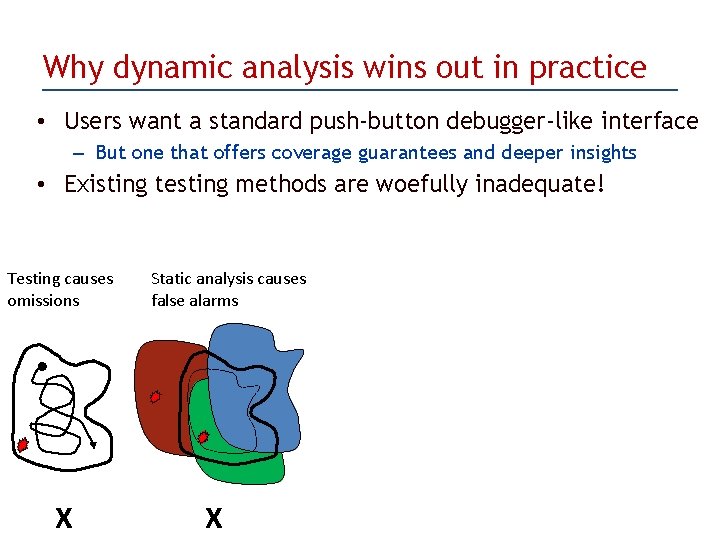 Why dynamic analysis wins out in practice

• Users want a standard push-button debugger-like interface
  – But one that offers coverage guarantees and deeper insights
• Existing testing methods are woefully inadequate!

Testing causes omissions

Static analysis causes false alarms

X

X